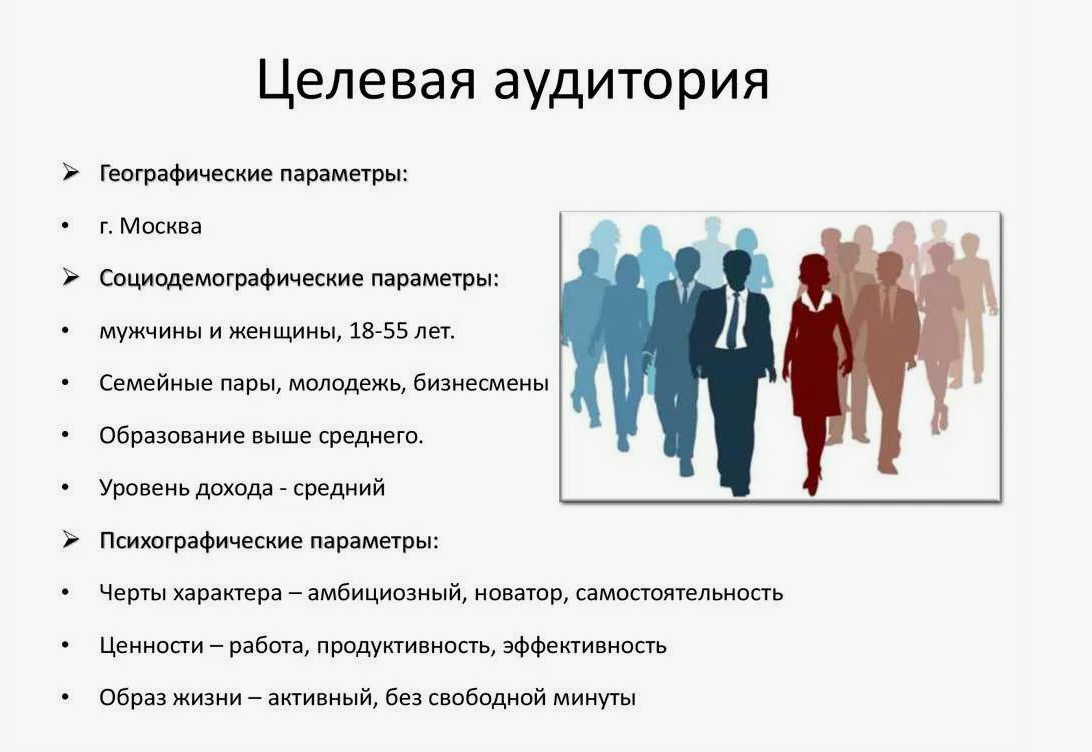 Целевая аудитория

➢ Географические параметры:
• г. Москва
➢ Социодемографические параметры:
• мужчины и женщины, 18-55 лет.
• Семейные пары, молодежь, бизнесмены
• Образование выше среднего.
• Уровень дохода - средний
➢ Психографические параметры:
• Черты характера – амбициозный, новатор, самостоятельность
• Ценности – работа, продуктивность, эффективность
• Образ жизни – активный, без свободной минуты